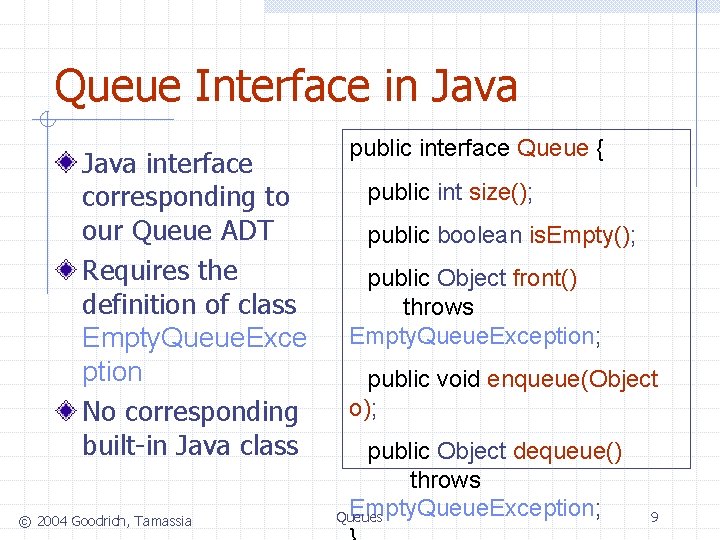 Queue Interface in Java

Java interface corresponding to our Queue ADT

Requires the definition of class EmptyQueueException

No corresponding built-in Java class

public interface Queue {

public int size();

public boolean isEmpty();

public Object front()
throws
EmptyQueueException;

public void enqueue(Object o);

public Object dequeue()
throws
EmptyQueueException;
}

© 2004 Goodrich, Tamassia

Queues

9